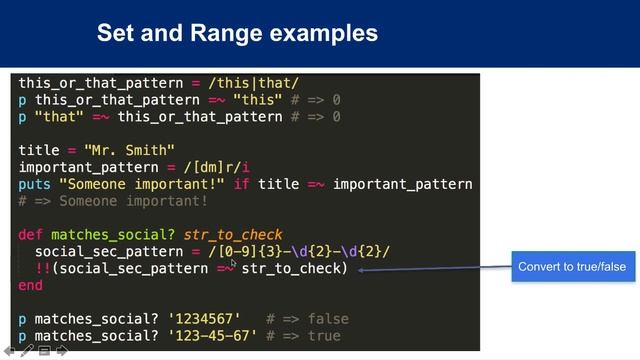 Set and Range examples

this_or_that_pattern = /this|that/
p this_or_that_pattern =~ "this" # => 0
p "that" =~ this_or_that_pattern # => 0

title = "Mr. Smith"
important_pattern = /[dm]r/i
puts "Someone important!" if title =~ important_pattern
# => Someone important!

def matches_social? str_to_check
  social_sec_pattern = /[0-9]{3}-\d{2}-\d{2}/
  !!(social_sec_pattern =~ str_to_check)
end

p matches_social? '1234567'   # => false
p matches_social? '123-45-67' # => true

Convert to true/false